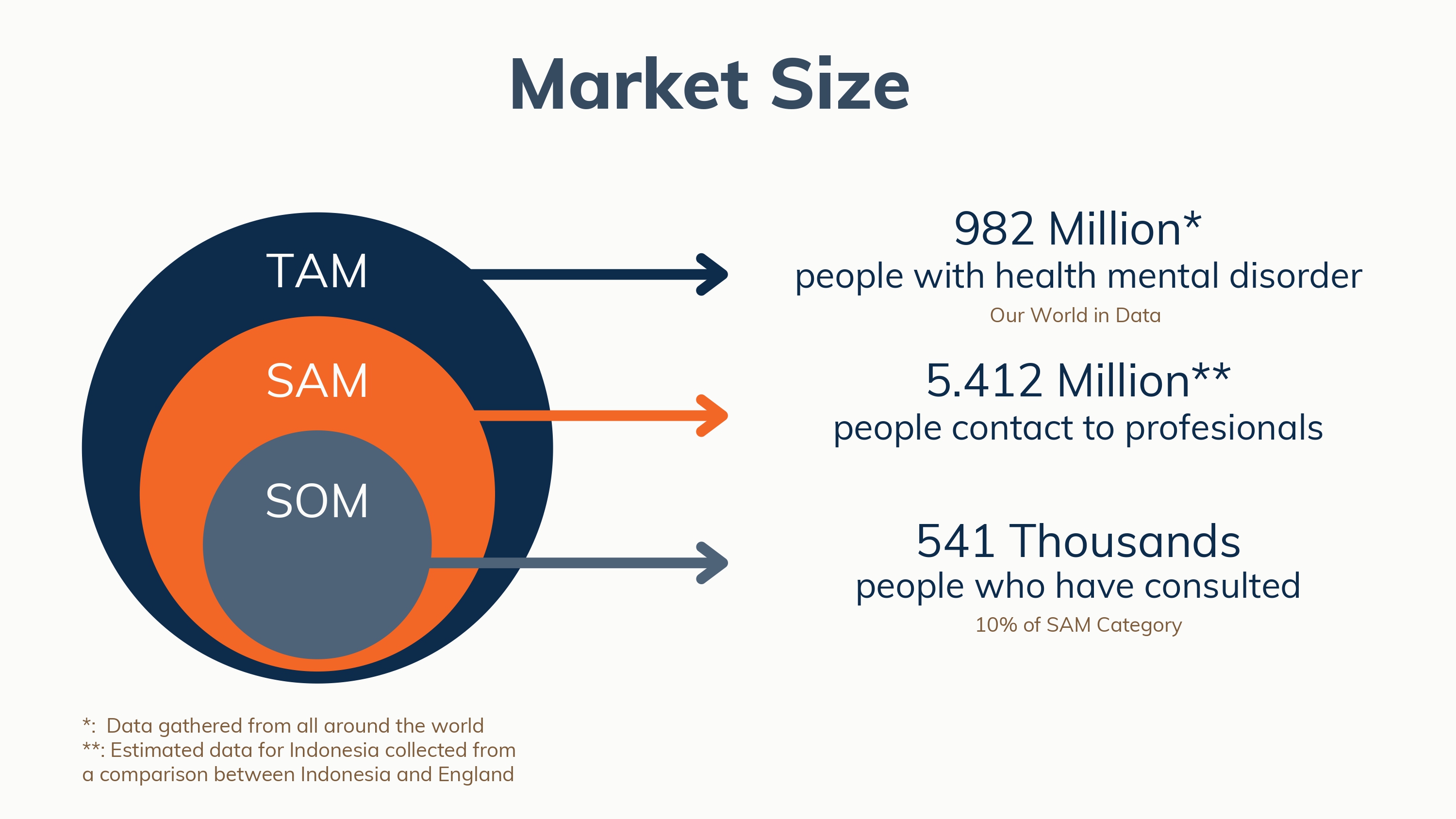 Market Size

TAM

SAM

SOM

982 Million*
people with health mental disorder
Our World in Data

5.412 Million**
people contact to profesionals

541 Thousands
people who have consulted
10% of SAM Category

*: Data gathered from all around the world
**: Estimated data for Indonesia collected from a comparison between Indonesia and England